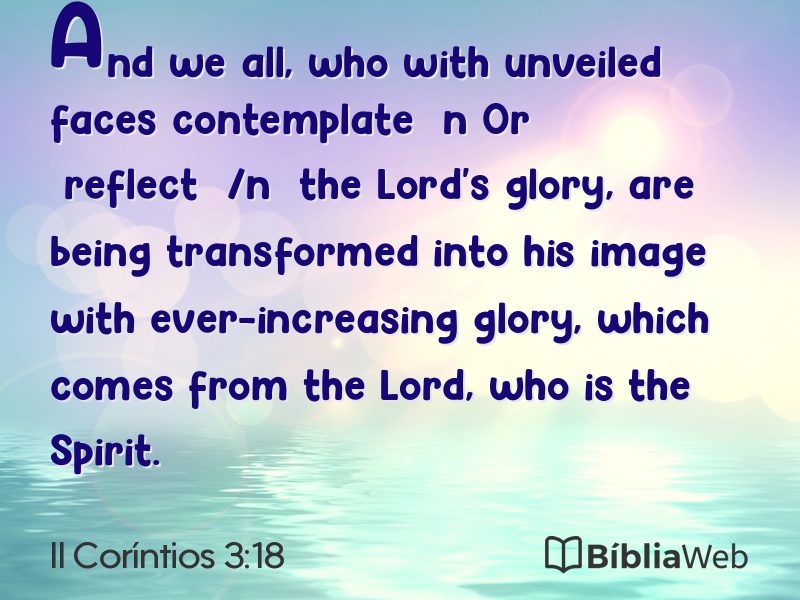 And we all, who with unveiled faces contemplate n Or reflect /n the Lord's glory, are being transformed into his image with ever-increasing glory, which comes from the Lord, who is the Spirit.

II Coríntios 3:18

BíbliaWeb